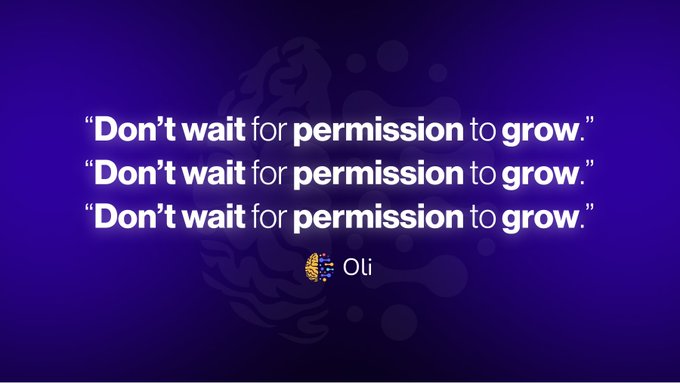 “Don’t wait for permission to grow.”
“Don’t wait for permission to grow.”
“Don’t wait for permission to grow.”

Oli